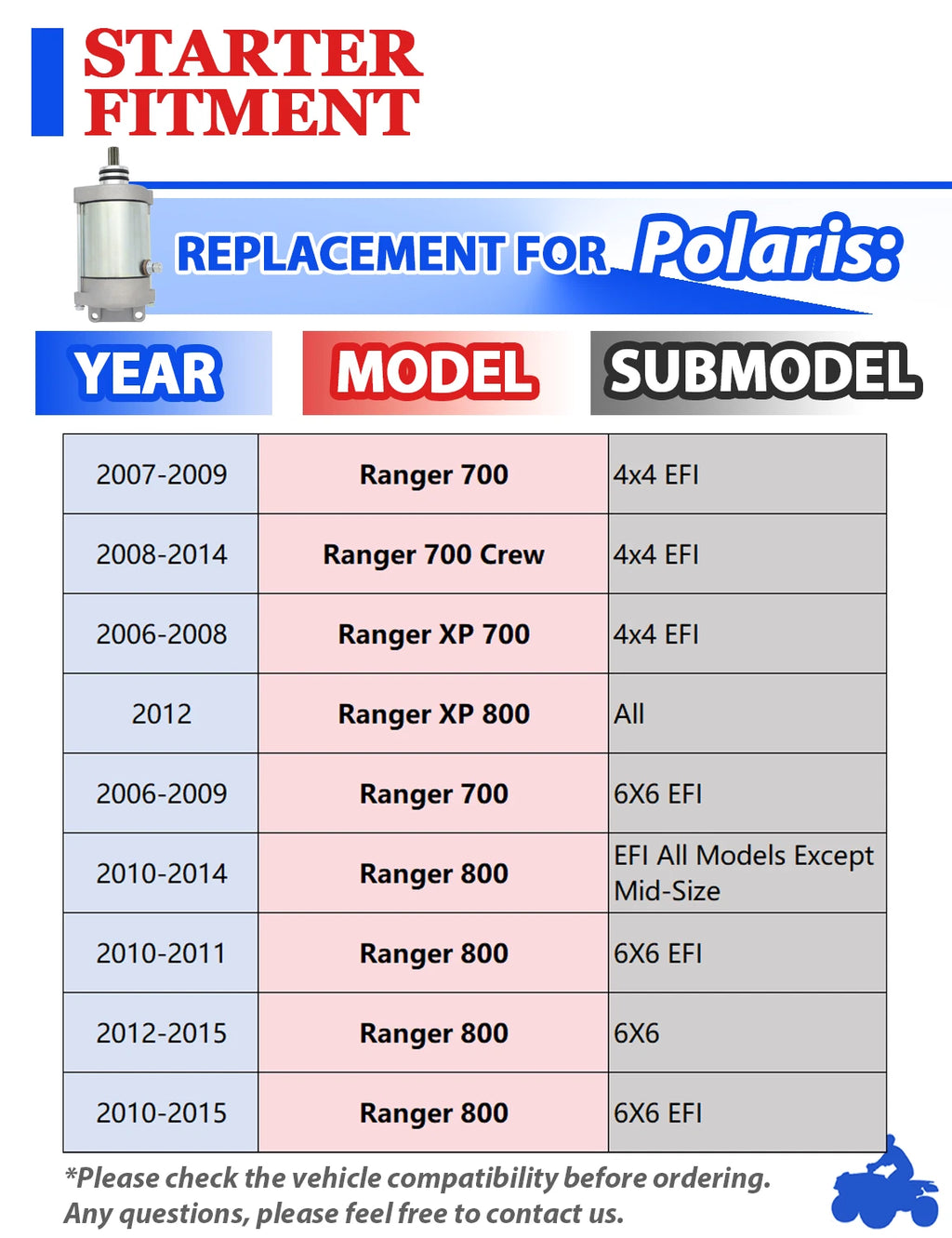 STARTER FITMENT

REPLACEMENT FOR Polaris:

| YEAR | MODEL | SUBMODEL |
|---|---|---|
| 2007-2009 | Ranger 700 | 4x4 EFI |
| 2008-2014 | Ranger 700 Crew | 4x4 EFI |
| 2006-2008 | Ranger XP 700 | 4x4 EFI |
| 2012 | Ranger XP 800 | All |
| 2006-2009 | Ranger 700 | 6X6 EFI |
| 2010-2014 | Ranger 800 | EFI All Models Except Mid-Size |
| 2010-2011 | Ranger 800 | 6X6 EFI |
| 2012-2015 | Ranger 800 | 6X6 |
| 2010-2015 | Ranger 800 | 6X6 EFI |

*Please check the vehicle compatibility before ordering.
Any questions, please feel free to contact us.